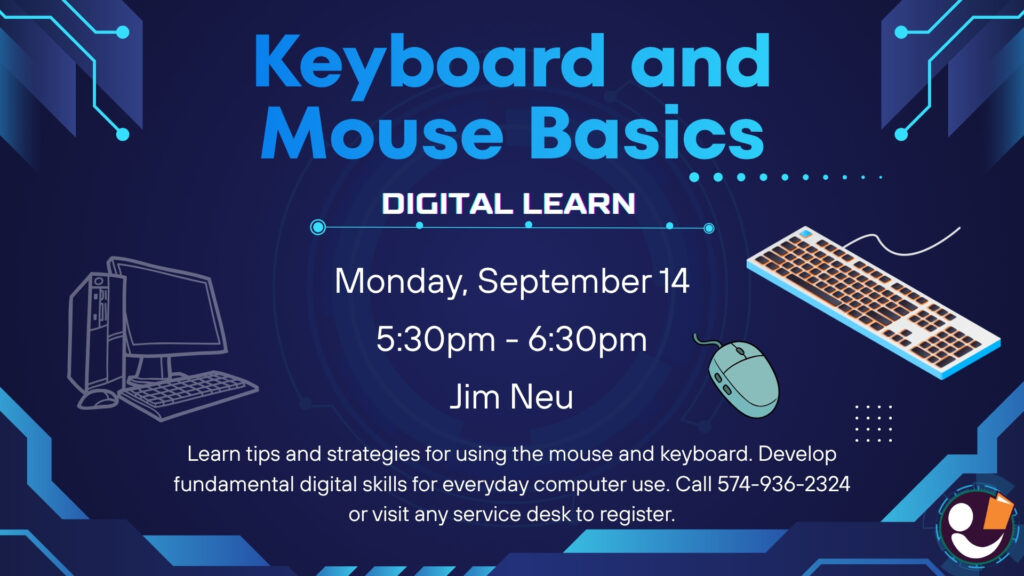 Keyboard and Mouse Basics

DIGITAL LEARN

Monday, September 14

5:30pm - 6:30pm

Jim Neu

Learn tips and strategies for using the mouse and keyboard. Develop fundamental digital skills for everyday computer use. Call 574-936-2324 or visit any service desk to register.